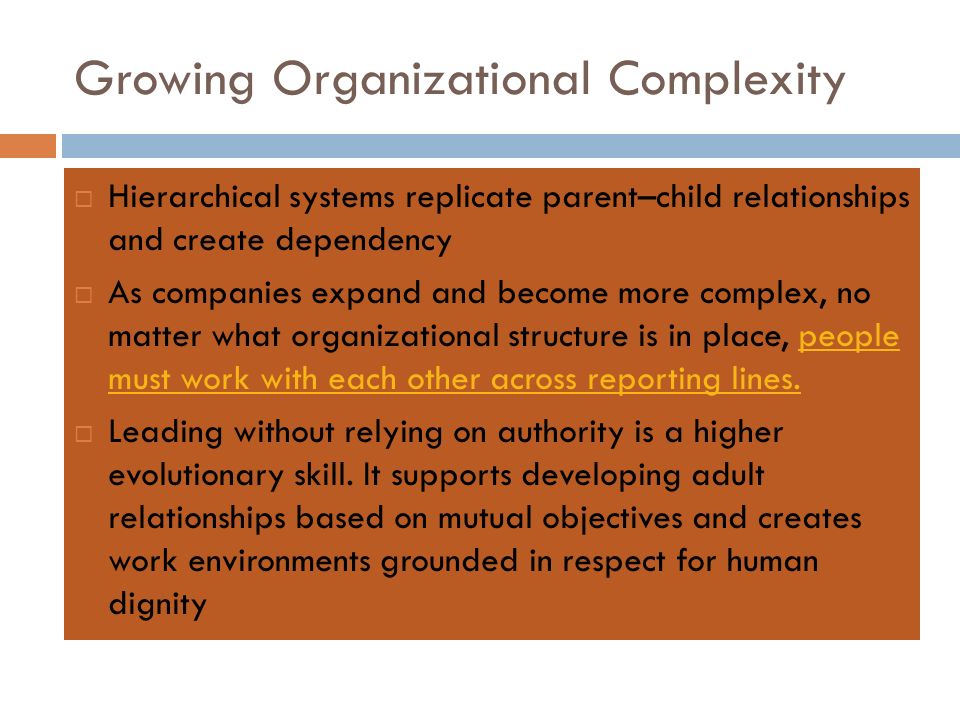 Growing Organizational Complexity

□ Hierarchical systems replicate parent–child relationships and create dependency

□ As companies expand and become more complex, no matter what organizational structure is in place, people must work with each other across reporting lines.

□ Leading without relying on authority is a higher evolutionary skill. It supports developing adult relationships based on mutual objectives and creates work environments grounded in respect for human dignity